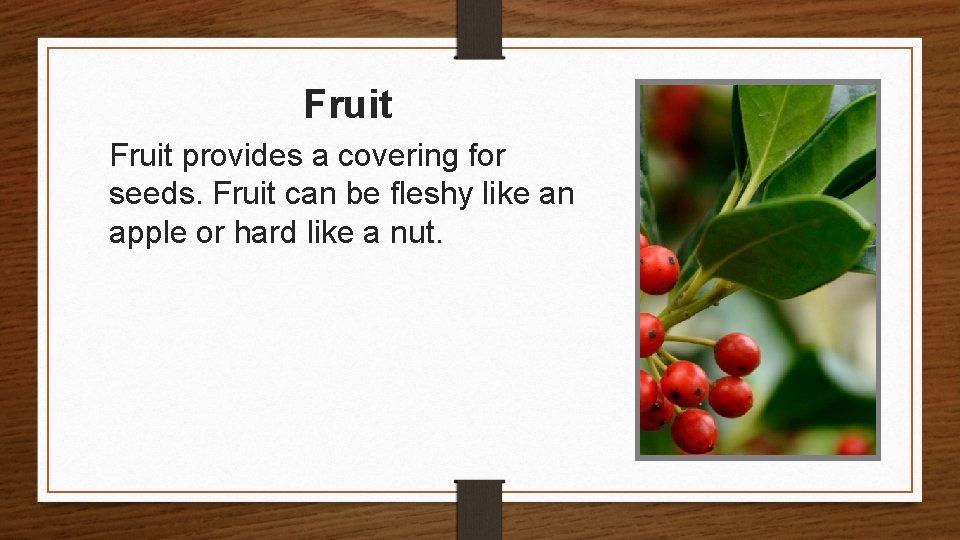 Fruit

Fruit provides a covering for seeds. Fruit can be fleshy like an apple or hard like a nut.